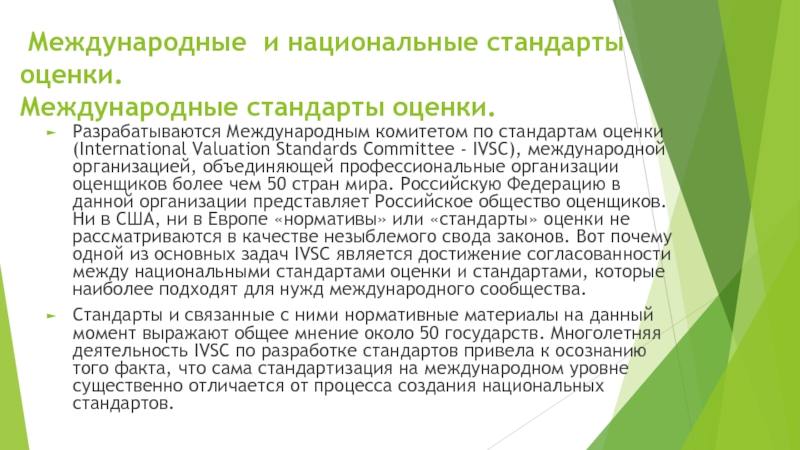 Международные и национальные стандарты оценки.
Международные стандарты оценки.

Разрабатываются Международным комитетом по стандартам оценки (International Valuation Standards Committee - IVSC), международной организацией, объединяющей профессиональные организации оценщиков более чем 50 стран мира. Российскую Федерацию в данной организации представляет Российское общество оценщиков. Ни в США, ни в Европе «нормативы» или «стандарты» оценки не рассматриваются в качестве незыблемого свода законов. Вот почему одной из основных задач IVSC является достижение согласованности между национальными стандартами оценки и стандартами, которые наиболее подходят для нужд международного сообщества.

Стандарты и связанные с ними нормативные материалы на данный момент выражают общее мнение около 50 государств. Многолетняя деятельность IVSC по разработке стандартов привела к осознанию того факта, что сама стандартизация на международном уровне существенно отличается от процесса создания национальных стандартов.